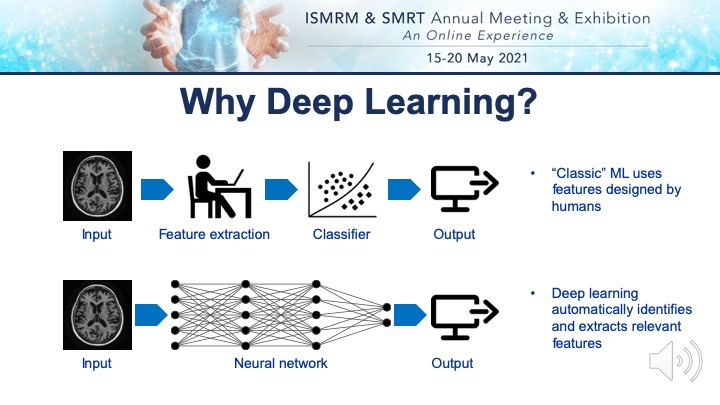 ISMRM & SMRT Annual Meeting & Exhibition
An Online Experience
15-20 May 2021

Why Deep Learning?

Input
Feature extraction
Classifier
Output

• "Classic" ML uses features designed by humans

Input
Neural network
Output

• Deep learning automatically identifies and extracts relevant features